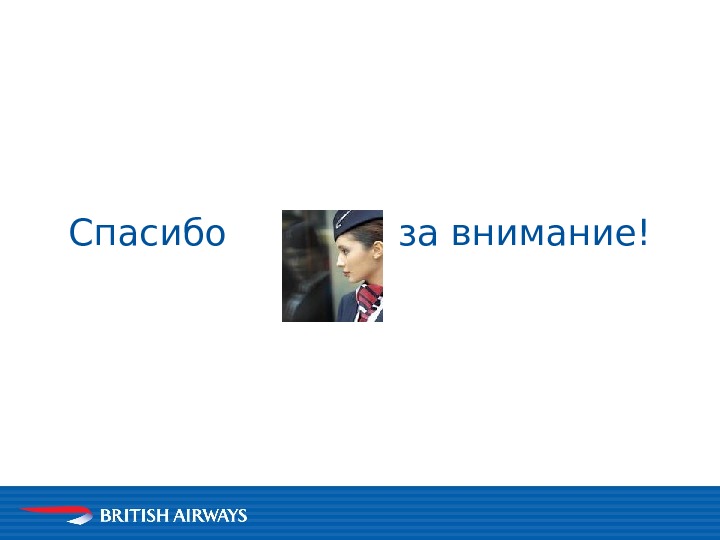 Спасибо за внимание!

BRITISH AIRWAYS